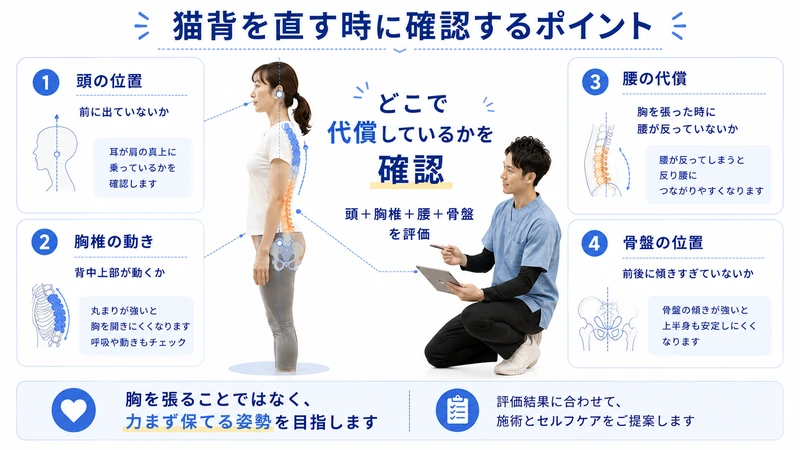 猫背を直す時に確認するポイント

1 頭の位置
前に出ていないか
耳が肩の真上に乗っているかを確認します

2 胸椎の動き
背中上部が動くか
丸まりが強いと胸を開きにくくなります
呼吸や動きもチェック

どこで代償しているかを確認
頭＋胸椎＋腰＋骨盤を評価

3 腰の代償
胸を張った時に腰が反っていないか
腰が反ってしまうと反り腰につながりやすくなります

4 骨盤の位置
前後に傾きすぎていないか
骨盤の傾きが強いと上半身も安定しにくくなります

胸を張ることではなく、力まず保てる姿勢を目指します

評価結果に合わせて、施術とセルフケアをご提案します